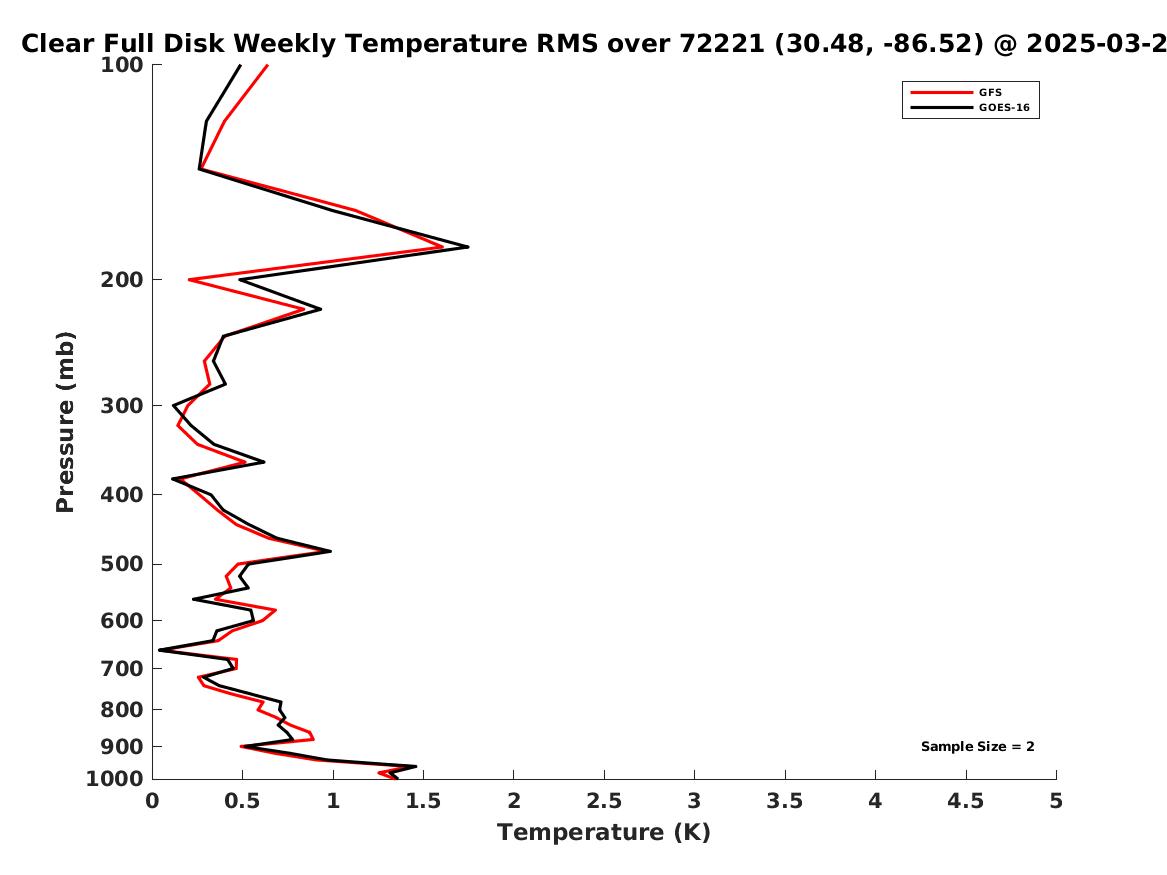 Clear Full Disk Weekly Temperature RMS over 72221 (30.48, -86.52) @ 2025-03-2

GFS
GOES-16

Pressure (mb)

100
200
300
400
500
600
700
800
900
1000

Sample Size = 2

0 0.5 1 1.5 2 2.5 3 3.5 4 4.5 5

Temperature (K)